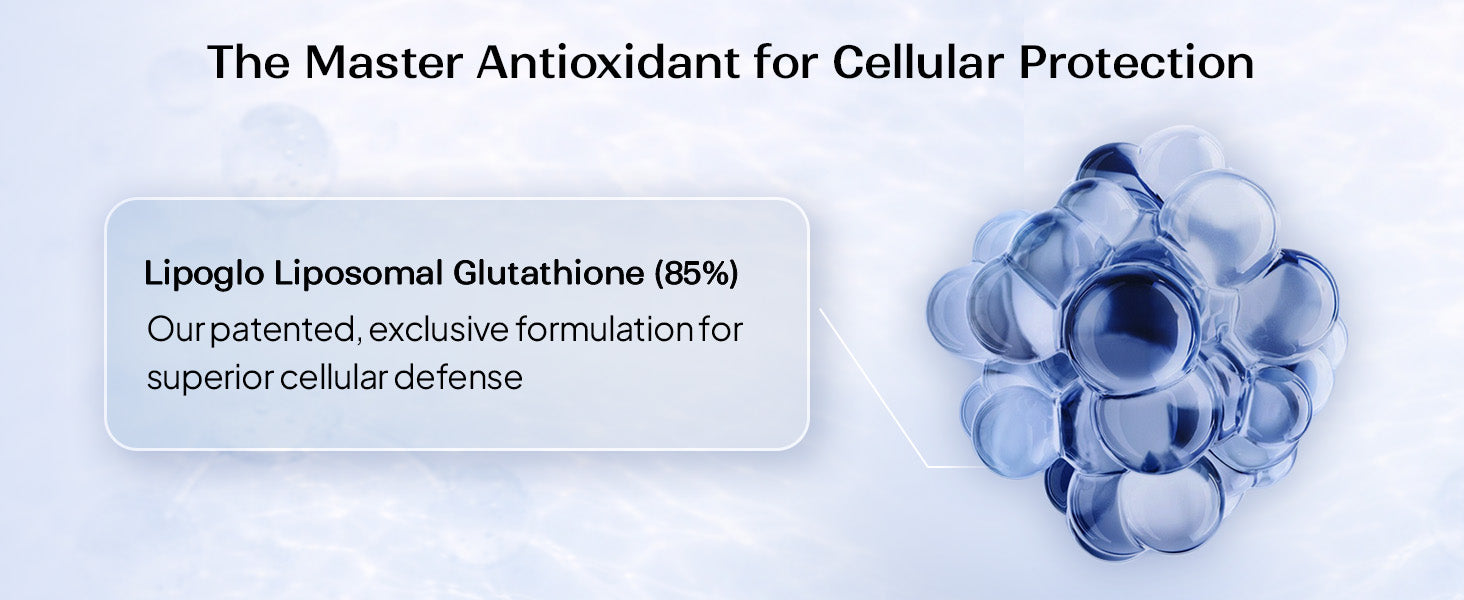 The Master Antioxidant for Cellular Protection

Lipoglo Liposomal Glutathione (85%)

Our patented, exclusive formulation for superior cellular defense